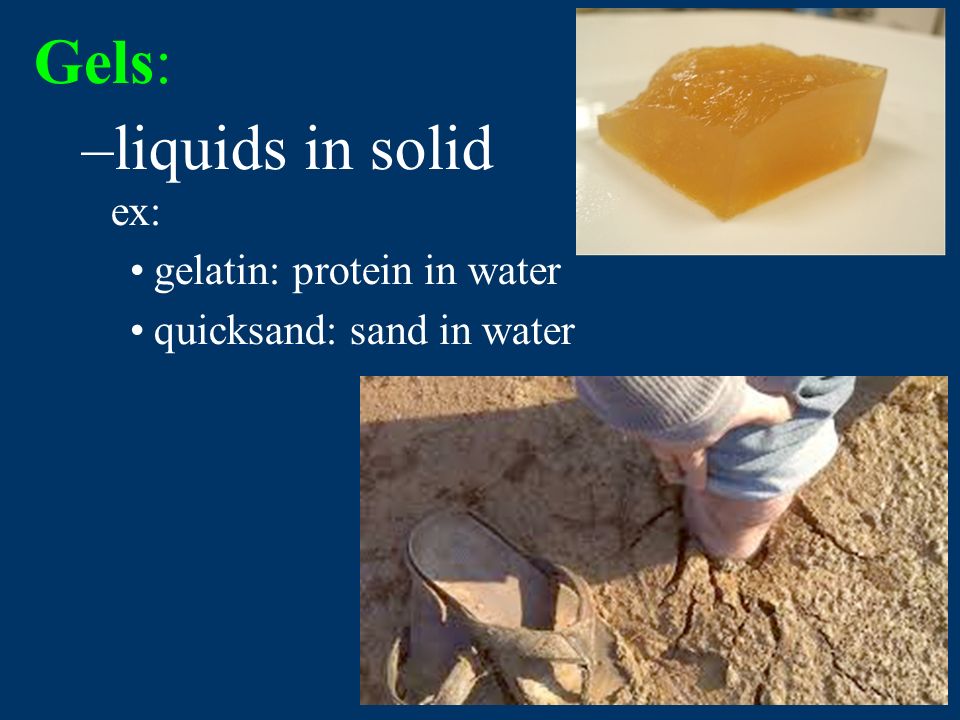 Gels:

–liquids in solid

ex:

• gelatin: protein in water

• quicksand: sand in water